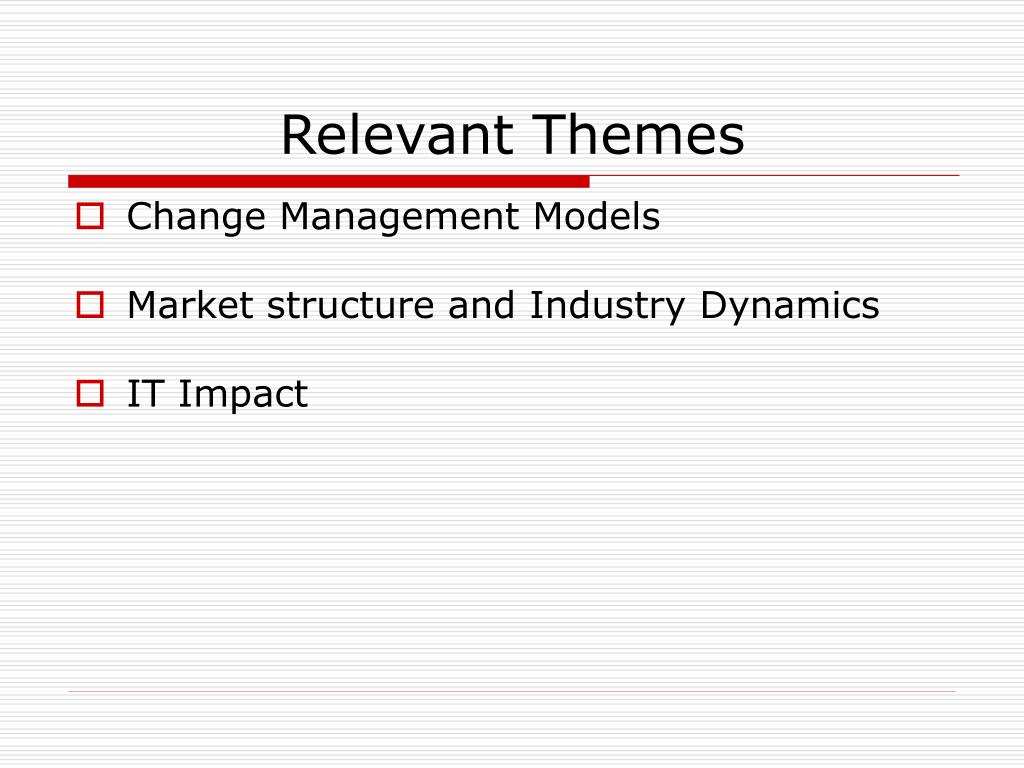 Relevant Themes

Change Management Models

Market structure and Industry Dynamics

IT Impact